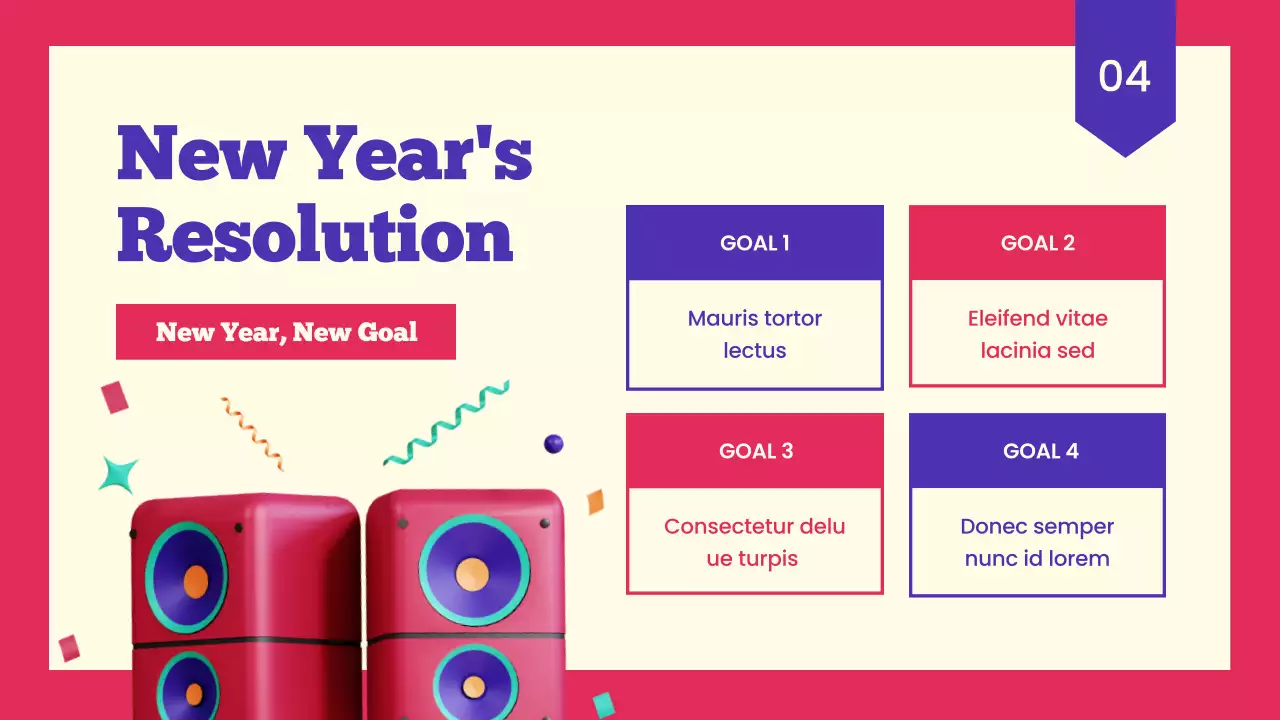 04

New Year's Resolution

New Year, New Goal

GOAL 1
Mauris tortor lectus

GOAL 2
Eleifend vitae lacinia sed

GOAL 3
Consectetur delu ue turpis

GOAL 4
Donec semper nunc id lorem